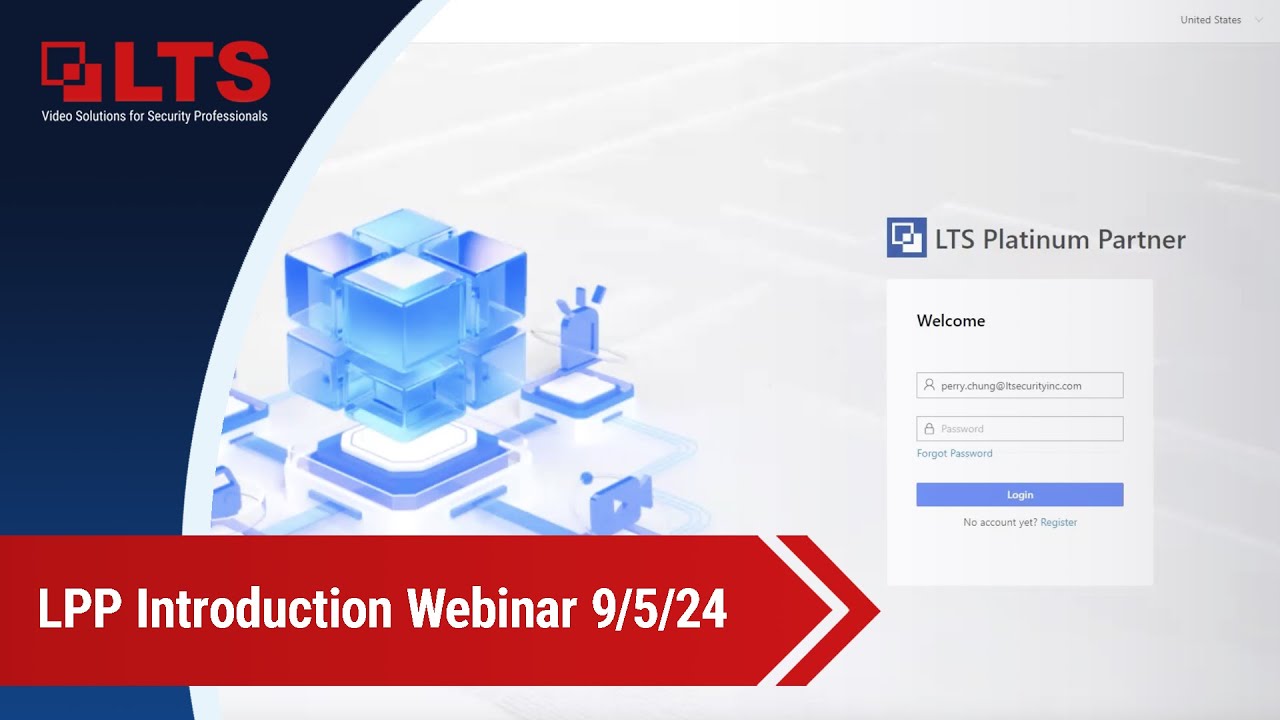 LTS
Video Solutions for Security Professionals

United States

LTS Platinum Partner

Welcome

perry.chung@ltsecurityinc.com

Password

Forgot Password

Login

No account yet? Register

LPP Introduction Webinar 9/5/24